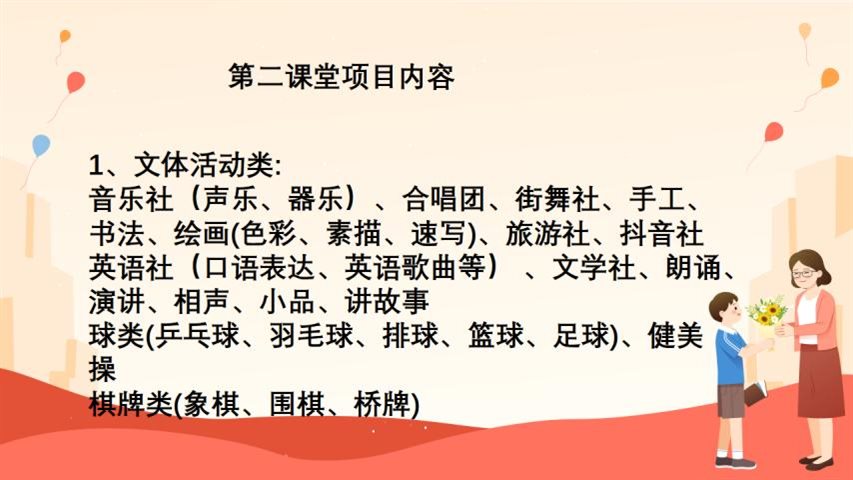 第二课堂项目内容

1、文体活动类:
音乐社（声乐、器乐）、合唱团、街舞社、手工、书法、绘画(色彩、素描、速写)、旅游社、抖音社
英语社（口语表达、英语歌曲等）、文学社、朗诵、演讲、相声、小品、讲故事
球类(乒乓球、羽毛球、排球、篮球、足球)、健美操
棋牌类(象棋、围棋、桥牌)